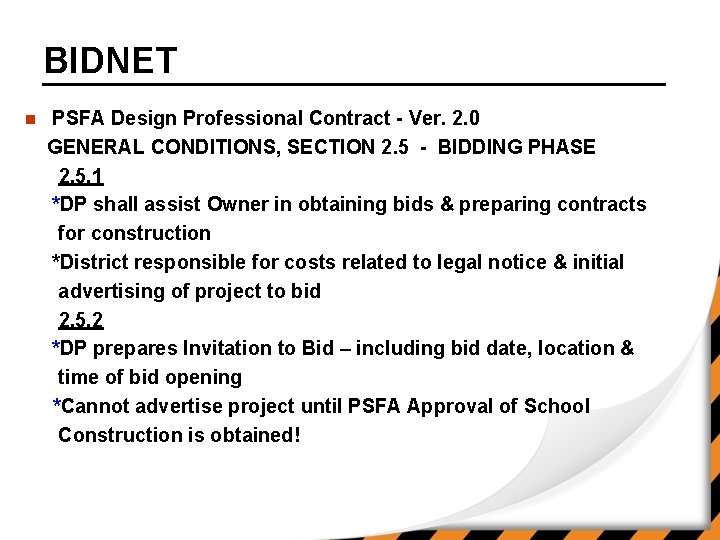 BIDNET

PSFA Design Professional Contract - Ver. 2.0
GENERAL CONDITIONS, SECTION 2.5 - BIDDING PHASE
2.5.1
*DP shall assist Owner in obtaining bids & preparing contracts for construction
*District responsible for costs related to legal notice & initial advertising of project to bid
2.5.2
*DP prepares Invitation to Bid – including bid date, location & time of bid opening
*Cannot advertise project until PSFA Approval of School Construction is obtained!